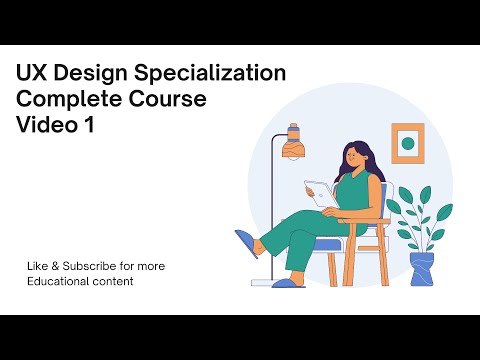 UX Design Specialization
Complete Course
Video 1

Like & Subscribe for more
Educational content